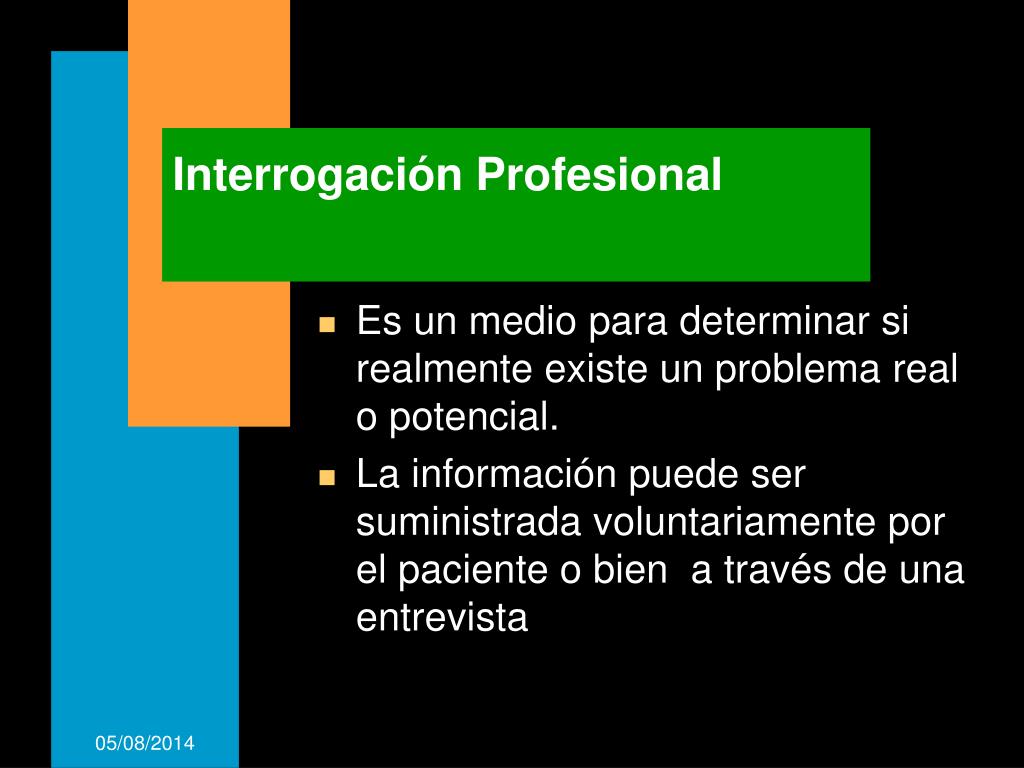 Interrogación Profesional

- Es un medio para determinar si realmente existe un problema real o potencial.
- La información puede ser suministrada voluntariamente por el paciente o bien  a través de una entrevista

05/08/2014